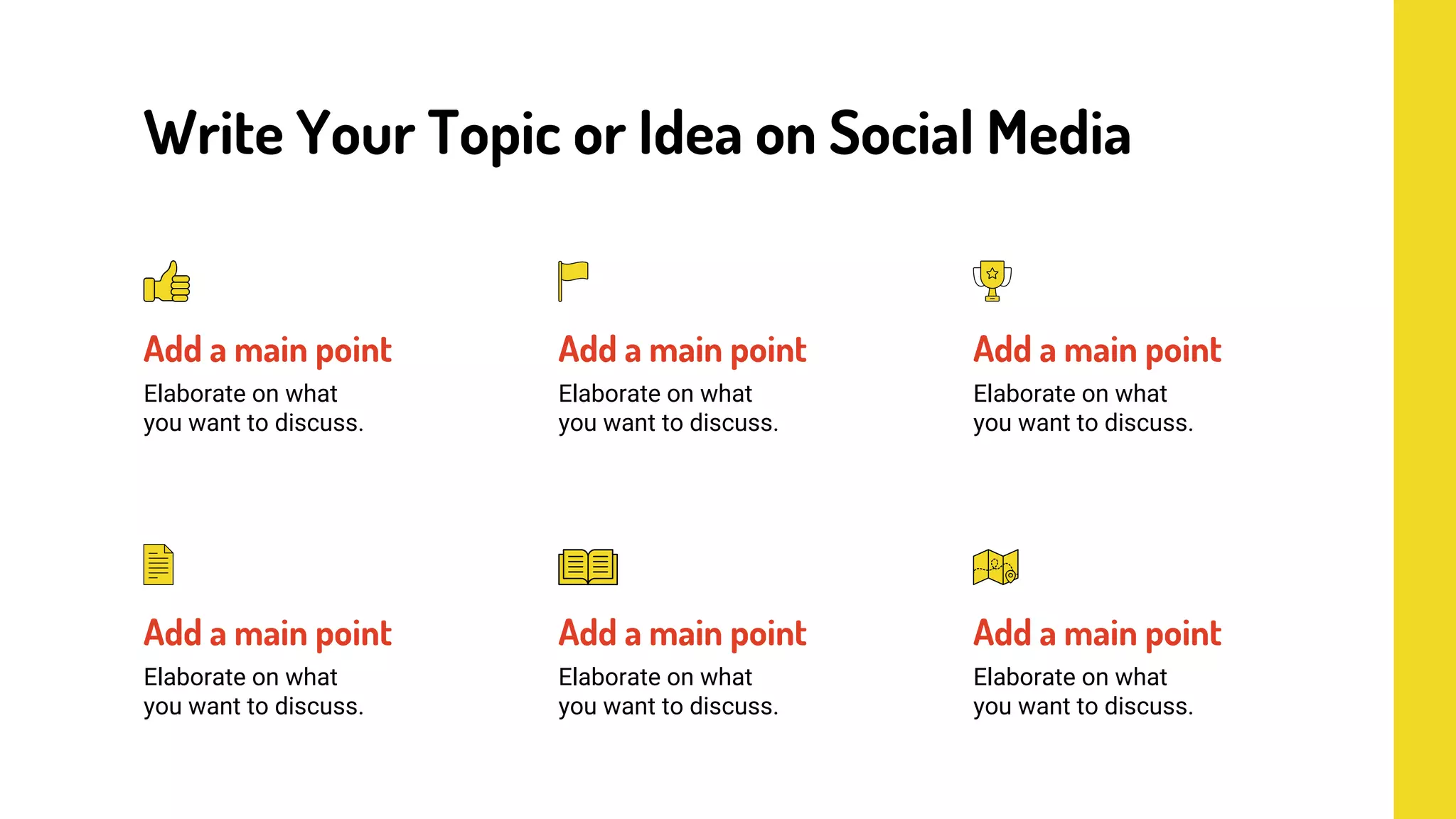 Write Your Topic or Idea on Social Media

Add a main point
Elaborate on what you want to discuss.

Add a main point
Elaborate on what you want to discuss.

Add a main point
Elaborate on what you want to discuss.

Add a main point
Elaborate on what you want to discuss.

Add a main point
Elaborate on what you want to discuss.

Add a main point
Elaborate on what you want to discuss.